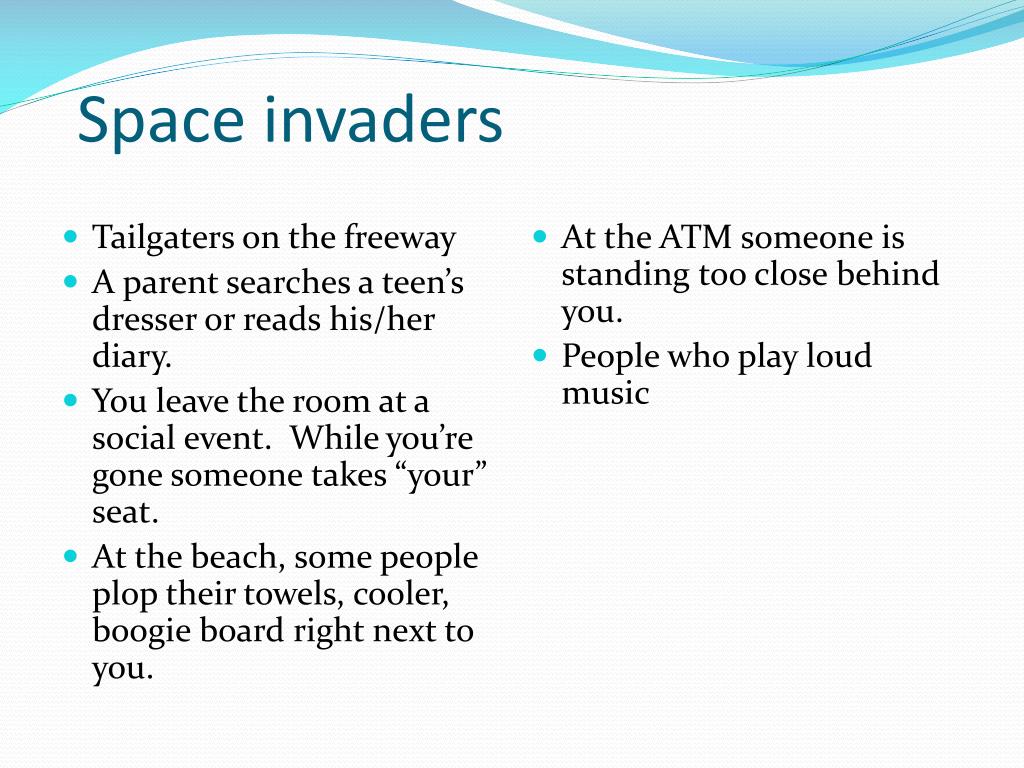 Space invaders

- Tailgaters on the freeway
- A parent searches a teen’s dresser or reads his/her diary.
- You leave the room at a social event. While you’re gone someone takes “your” seat.
- At the beach, some people plop their towels, cooler, boogie board right next to you.

- At the ATM someone is standing too close behind you.
- People who play loud music